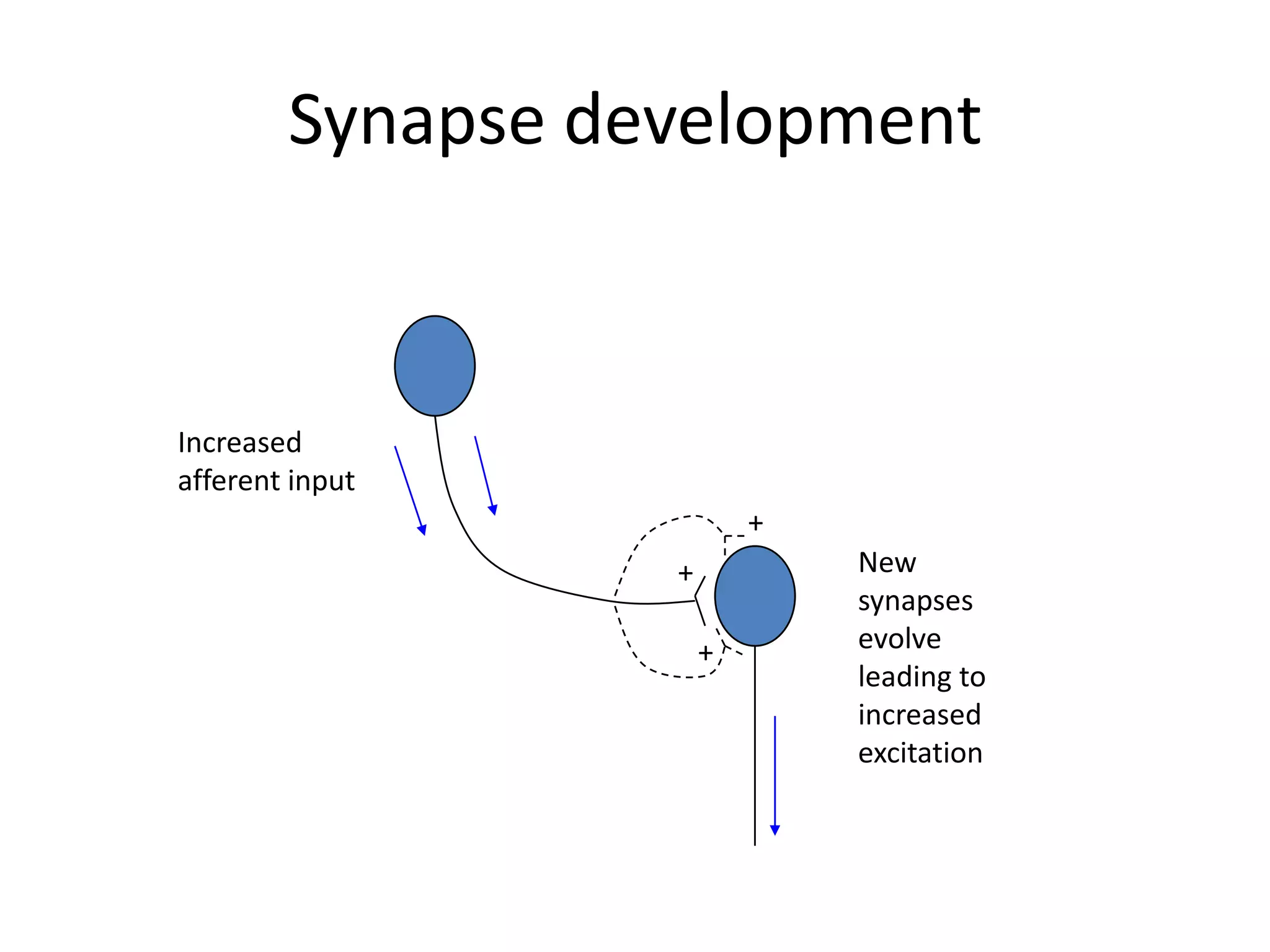 Synapse development

Increased afferent input

+

+

+

New synapses evolve leading to increased excitation